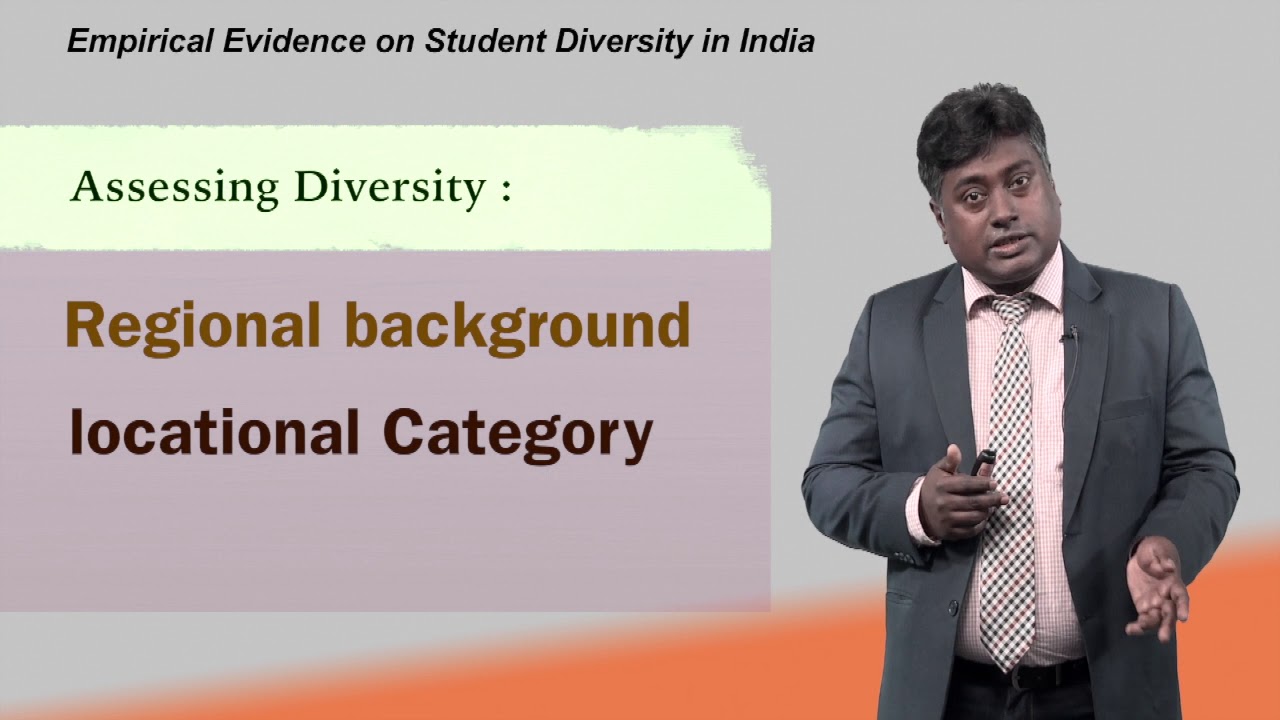 Empirical Evidence on Student Diversity in India

Assessing Diversity :

Regional background

locational Category